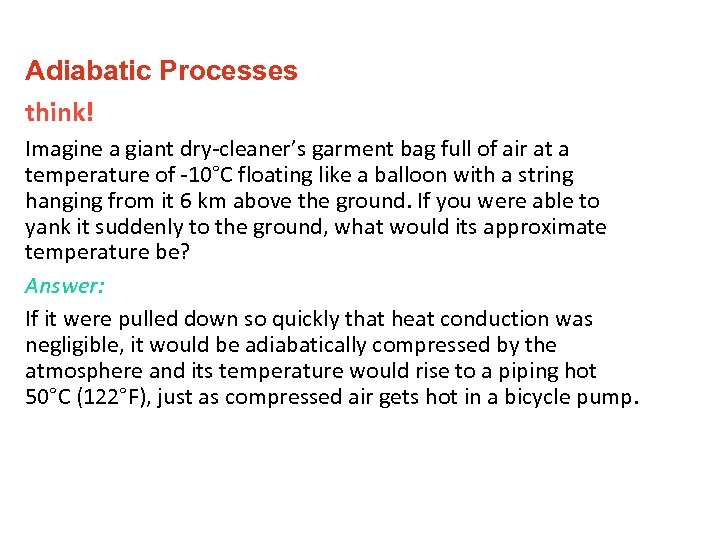 Adiabatic Processes

think!

Imagine a giant dry-cleaner's garment bag full of air at a temperature of -10°C floating like a balloon with a string hanging from it 6 km above the ground. If you were able to yank it suddenly to the ground, what would its approximate temperature be?

Answer:

If it were pulled down so quickly that heat conduction was negligible, it would be adiabatically compressed by the atmosphere and its temperature would rise to a piping hot 50°C (122°F), just as compressed air gets hot in a bicycle pump.